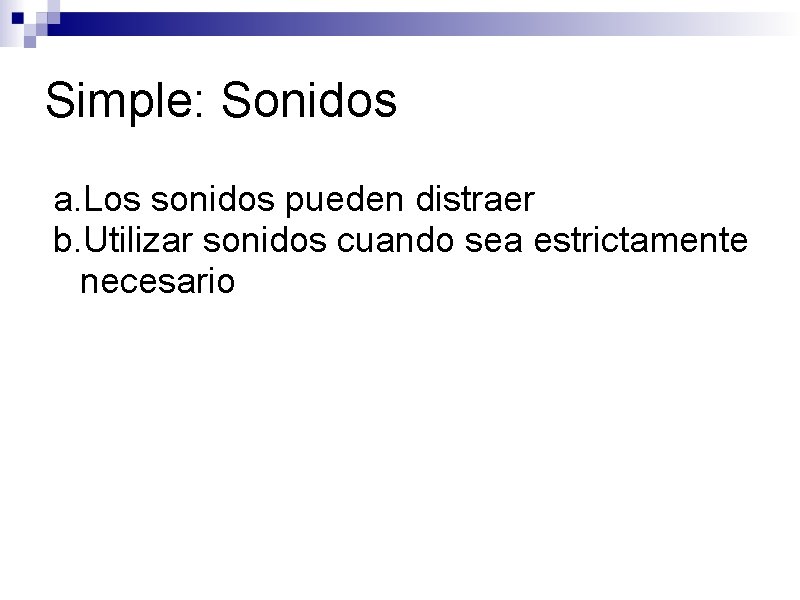 Simple: Sonidos

a. Los sonidos pueden distraer
b. Utilizar sonidos cuando sea estrictamente necesario